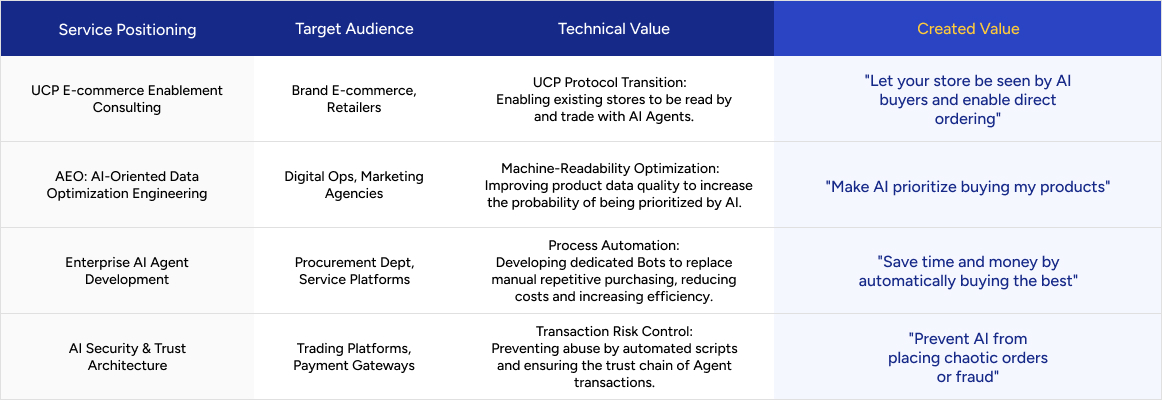 | Service Positioning | Target Audience | Technical Value | Created Value |
|---|---|---|---|
| UCP E-commerce Enablement Consulting | Brand E-commerce, Retailers | UCP Protocol Transition: Enabling existing stores to be read by and trade with AI Agents. | "Let your store be seen by AI buyers and enable direct ordering" |
| AEO: AI-Oriented Data Optimization Engineering | Digital Ops, Marketing Agencies | Machine-Readability Optimization: Improving product data quality to increase the probability of being prioritized by AI. | "Make AI prioritize buying my products" |
| Enterprise AI Agent Development | Procurement Dept, Service Platforms | Process Automation: Developing dedicated Bots to replace manual repetitive purchasing, reducing costs and increasing efficiency. | "Save time and money by automatically buying the best" |
| AI Security & Trust Architecture | Trading Platforms, Payment Gateways | Transaction Risk Control: Preventing abuse by automated scripts and ensuring the trust chain of Agent transactions. | "Prevent AI from placing chaotic orders or fraud" |